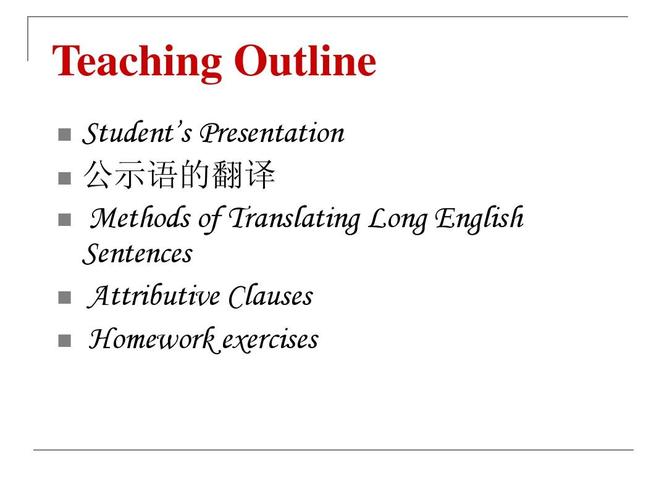 Teaching Outline

- Student's Presentation
- 公示语的翻译
- Methods of Translating Long English Sentences
- Attributive Clauses
- Homework exercises